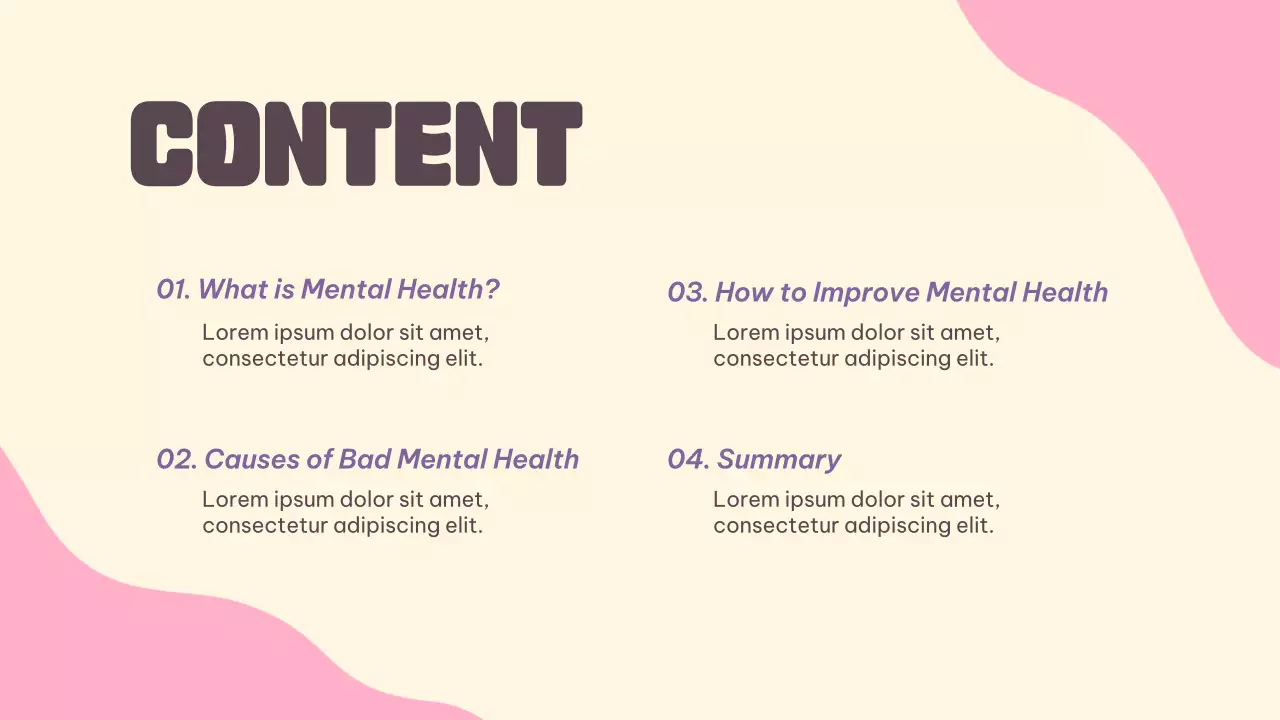 CONTENT

01. What is Mental Health?
Lorem ipsum dolor sit amet, consectetur adipiscing elit.

02. Causes of Bad Mental Health
Lorem ipsum dolor sit amet, consectetur adipiscing elit.

03. How to Improve Mental Health
Lorem ipsum dolor sit amet, consectetur adipiscing elit.

04. Summary
Lorem ipsum dolor sit amet, consectetur adipiscing elit.